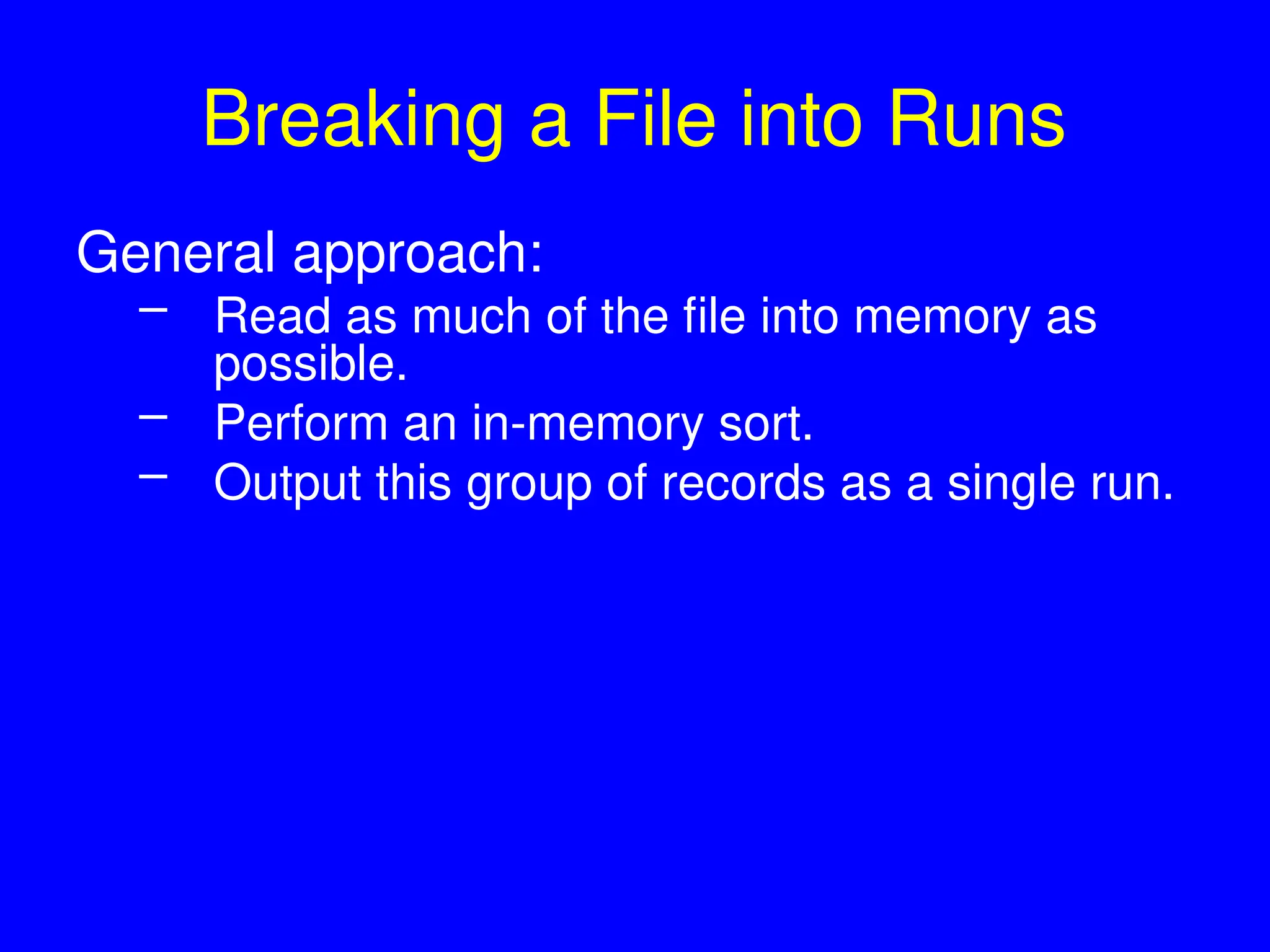 Breaking a File into Runs

General approach:

– Read as much of the file into memory as possible.
– Perform an in-memory sort.
– Output this group of records as a single run.